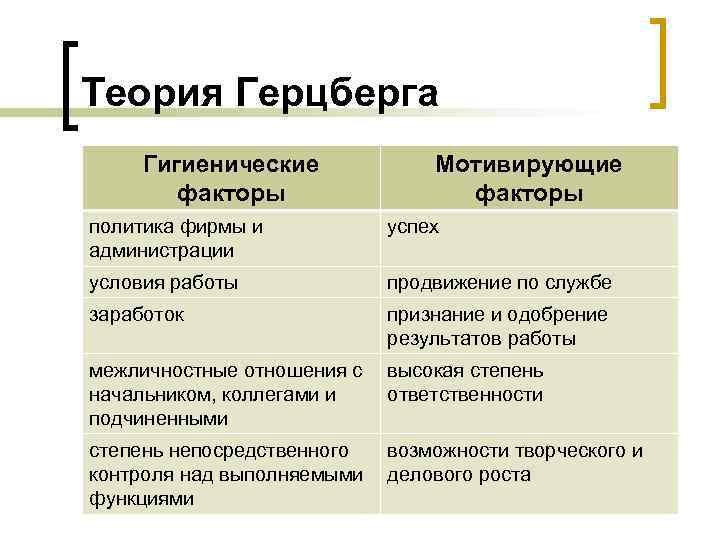 Теория Герцберга

| Гигиенические факторы | Мотивирующие факторы |
|---|---|
| политика фирмы и администрации | успех |
| условия работы | продвижение по службе |
| заработок | признание и одобрение результатов работы |
| межличностные отношения с начальником, коллегами и подчиненными | высокая степень ответственности |
| степень непосредственного контроля над выполняемыми функциями | возможности творческого и делового роста |